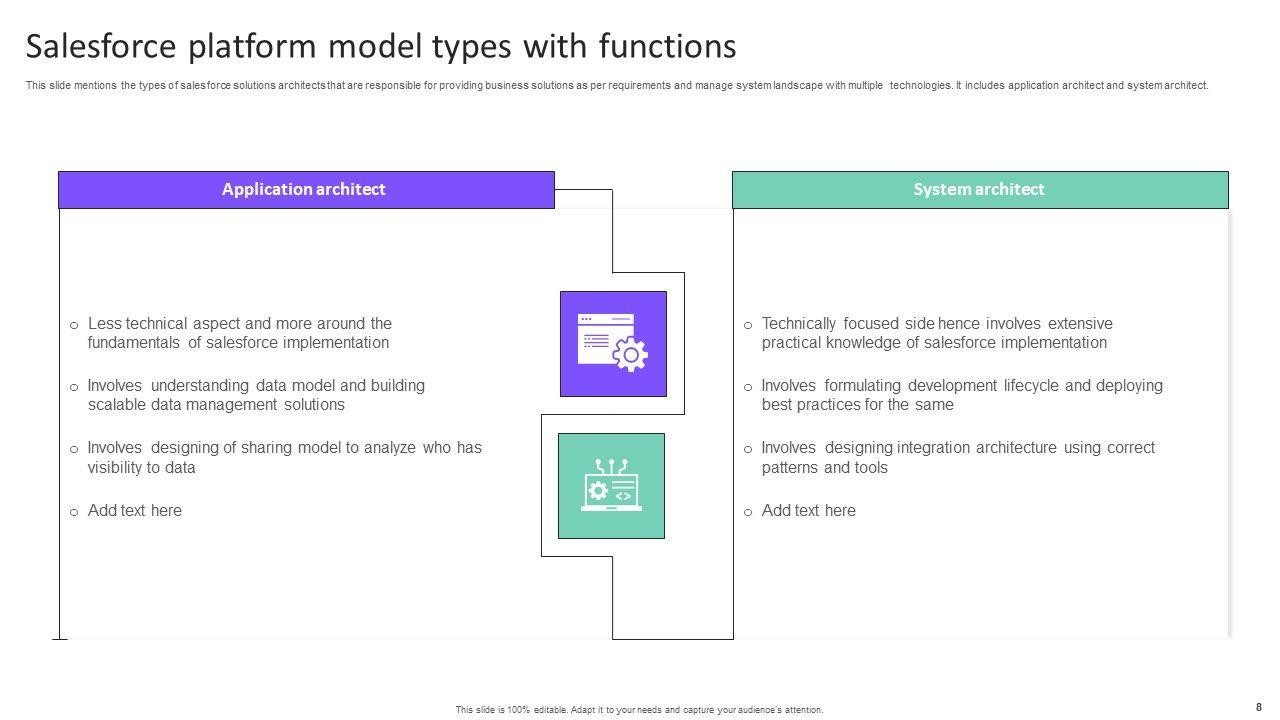 Salesforce platform model types with functions

This slide mentions the types of salesforce solutions architects that are responsible for providing business solutions as per requirements and manage system landscape with multiple technologies. It includes application architect and system architect.

Application architect

o Less technical aspect and more around the fundamentals of salesforce implementation

o Involves understanding data model and building scalable data management solutions

o Involves designing of sharing model to analyze who has visibility to data

o Add text here

System architect

o Technically focused side hence involves extensive practical knowledge of salesforce implementation

o Involves formulating development lifecycle and deploying best practices for the same

o Involves designing integration architecture using correct patterns and tools

o Add text here

This slide is 100% editable. Adapt it to your needs and capture your audience's attention.

8